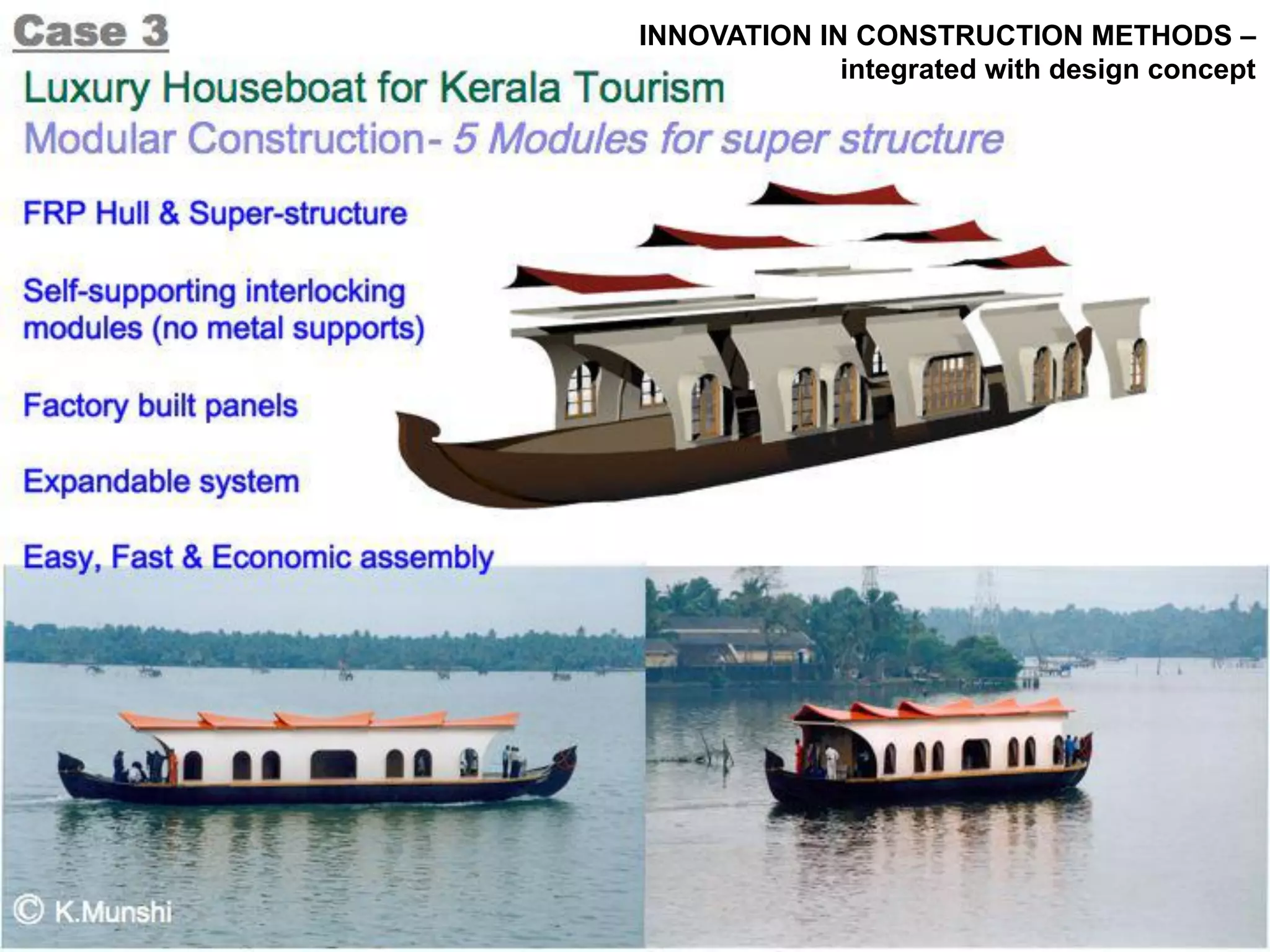 Case 3

INNOVATION IN CONSTRUCTION METHODS – integrated with design concept

Luxury Houseboat for Kerala Tourism

Modular Construction- 5 Modules for super structure

FRP Hull & Super-structure

Self-supporting interlocking modules (no metal supports)

Factory built panels

Expandable system

Easy, Fast & Economic assembly

© K.Munshi